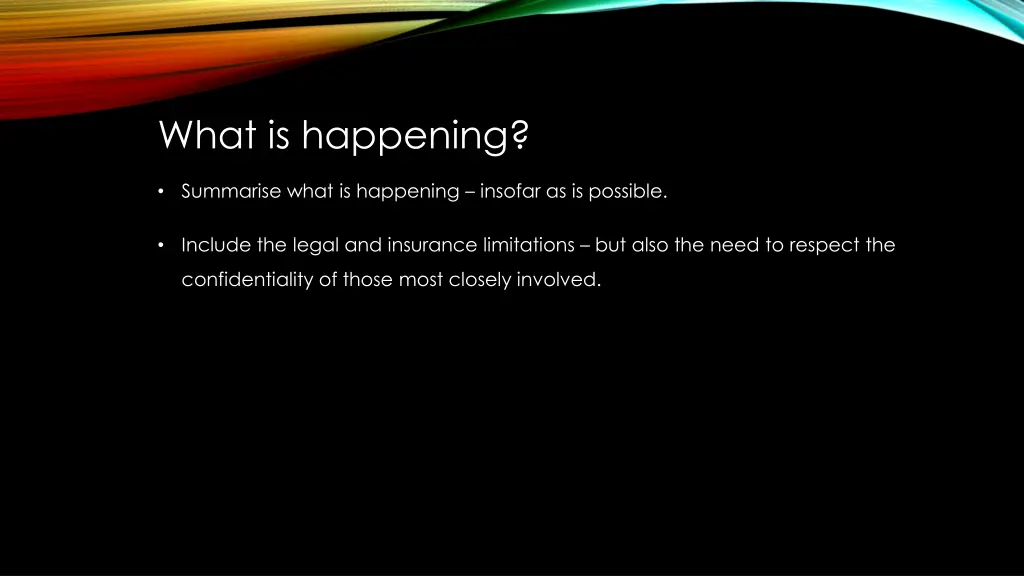 What is happening?

• Summarise what is happening – insofar as is possible.

• Include the legal and insurance limitations – but also the need to respect the confidentiality of those most closely involved.